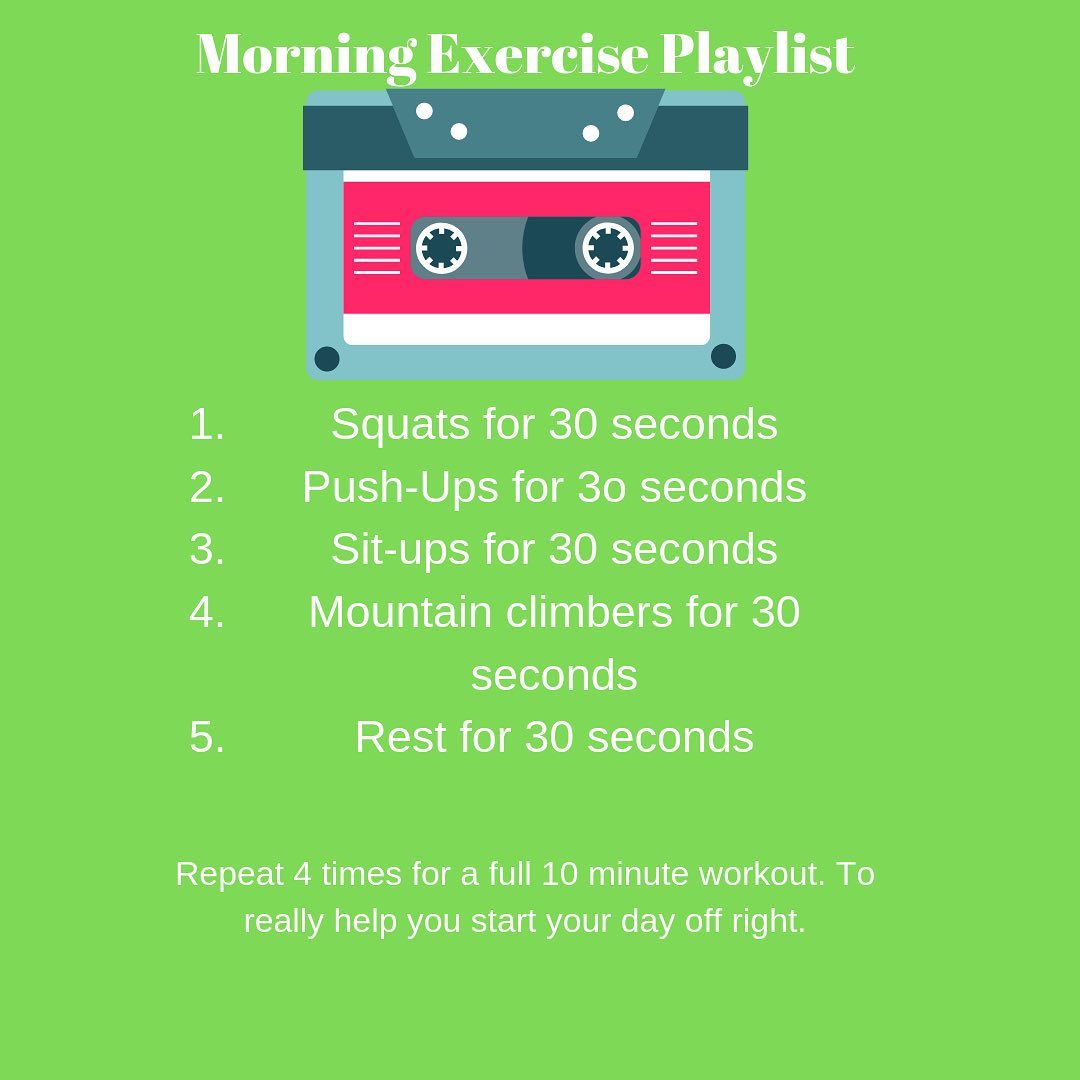 Morning Exercise Playlist

1. Squats for 30 seconds
2. Push-Ups for 3o seconds
3. Sit-ups for 30 seconds
4. Mountain climbers for 30 seconds
5. Rest for 30 seconds

Repeat 4 times for a full 10 minute workout. To really help you start your day off right.